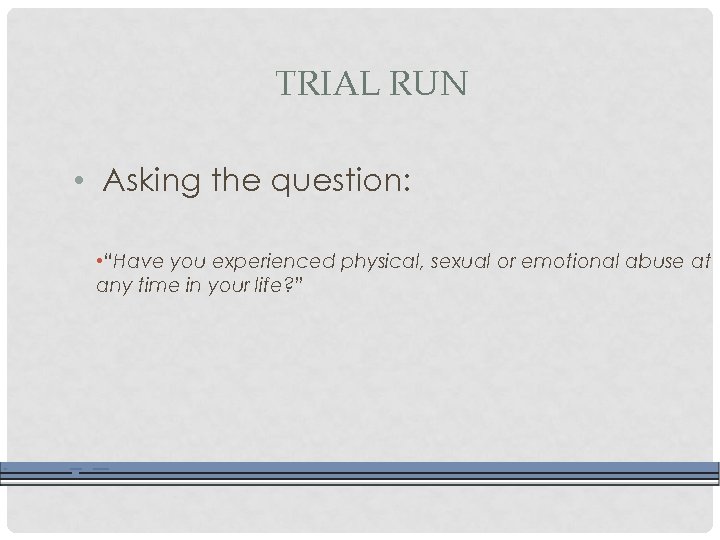 TRIAL RUN

• Asking the question:

•"Have you experienced physical, sexual or emotional abuse at any time in your life?"